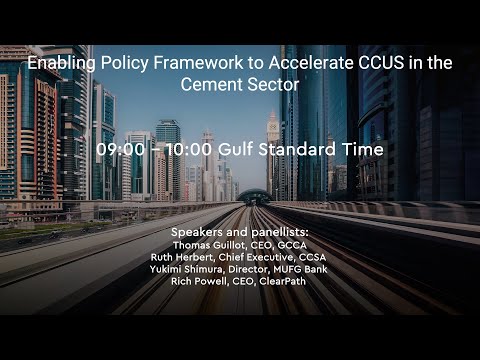 Enabling Policy Framework to Accelerate CCUS in the Cement Sector

09:00 – 10:00 Gulf Standard Time

Speakers and panellists:
Thomas Guillot, CEO, GCCA
Ruth Herbert, Chief Executive, CCSA
Yukimi Shimura, Director, MUFG Bank
Rich Powell, CEO, ClearPath